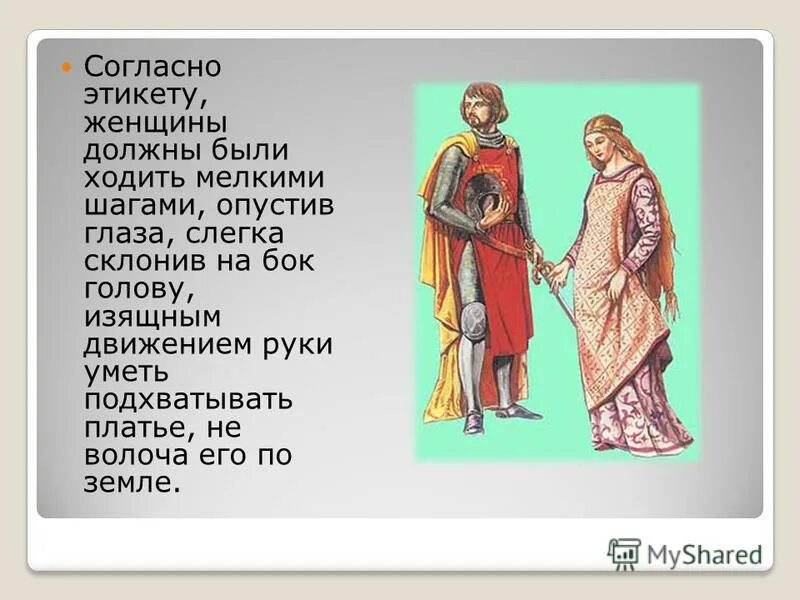 Согласно этикету, женщины должны были ходить мелкими шагами, опустив глаза, слегка склонив на бок голову, изящным движением руки уметь подхватывать платье, не волоча его по земле.

MyShared